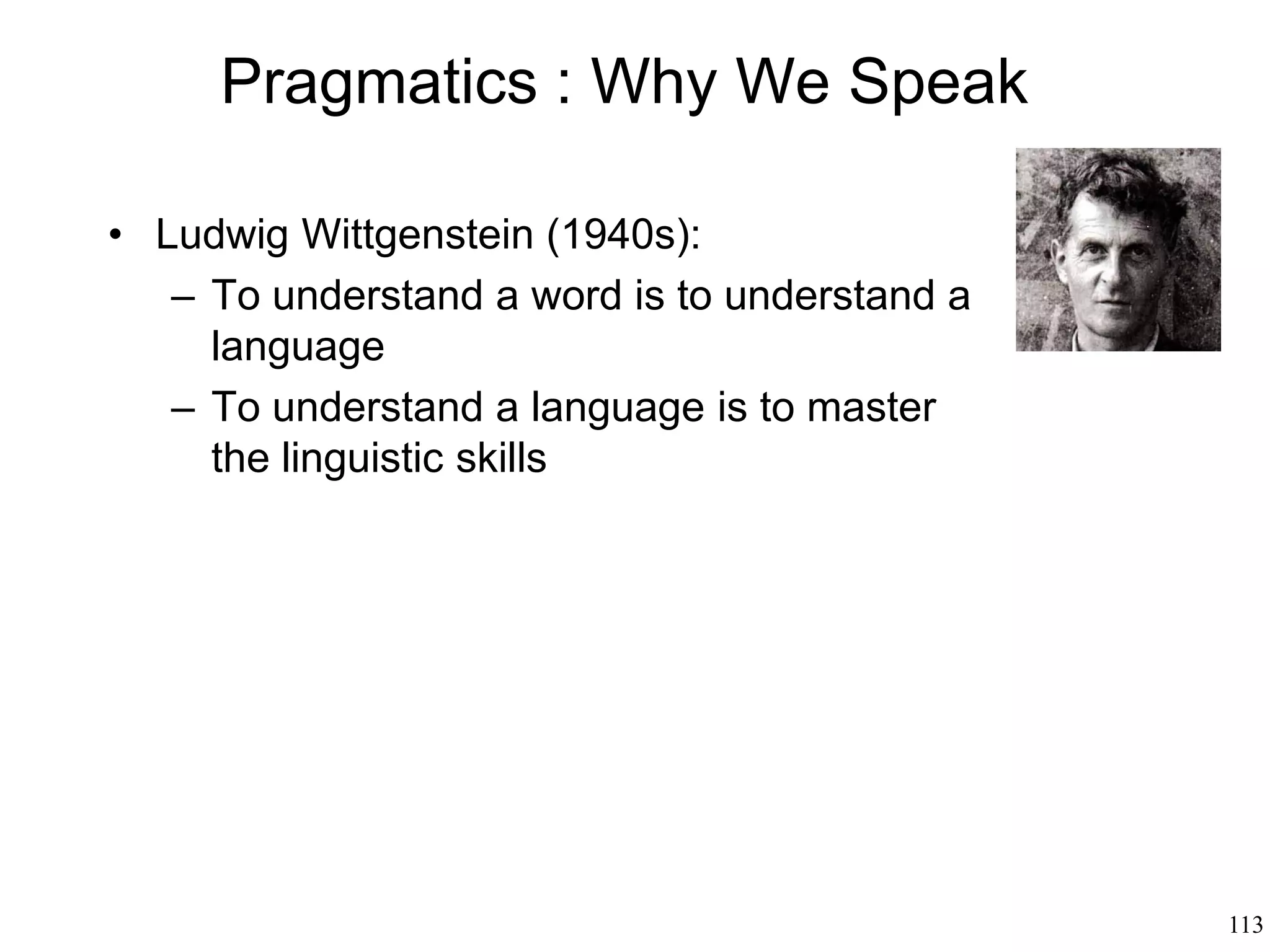 Pragmatics : Why We Speak

• Ludwig Wittgenstein (1940s):
 – To understand a word is to understand a language
 – To understand a language is to master the linguistic skills

113